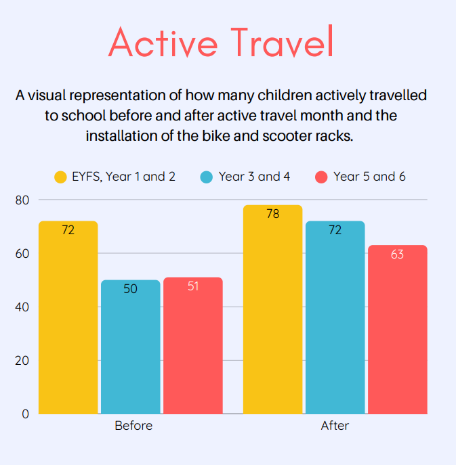 Active Travel

A visual representation of how many children actively travelled to school before and after active travel month and the installation of the bike and scooter racks.

EYFS, Year 1 and 2
Year 3 and 4
Year 5 and 6

80
60
40
20
0

72
50
51
78
72
63

Before
After